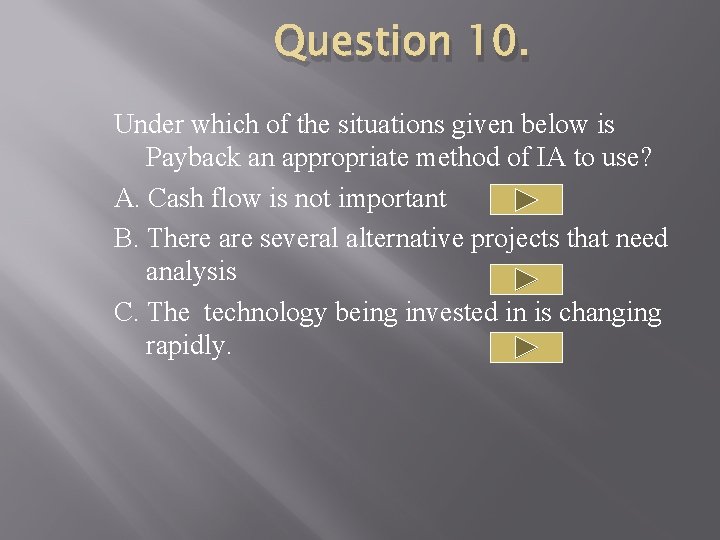 Question 10.

Under which of the situations given below is Payback an appropriate method of IA to use?

A. Cash flow is not important

B. There are several alternative projects that need analysis

C. The technology being invested in is changing rapidly.